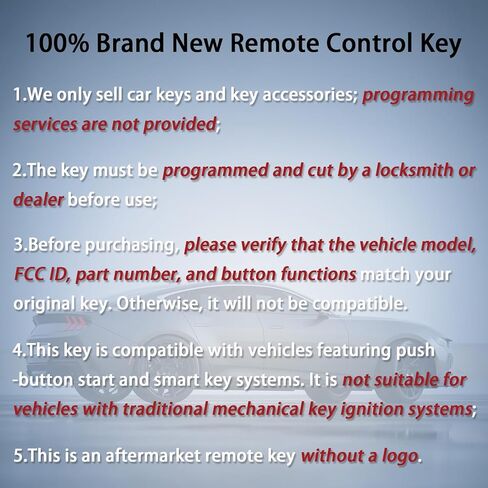 100% Brand New Remote Control Key

1.We only sell car keys and key accessories; programming services are not provided;

2.The key must be programmed and cut by a locksmith or dealer before use;

3.Before purchasing, please verify that the vehicle model, FCC ID, part number, and button functions match your original key. Otherwise, it will not be compatible.

4.This key is compatible with vehicles featuring push -button start and smart key systems. It is not suitable for vehicles with traditional mechanical key ignition systems;

5.This is an aftermarket remote key without a logo.